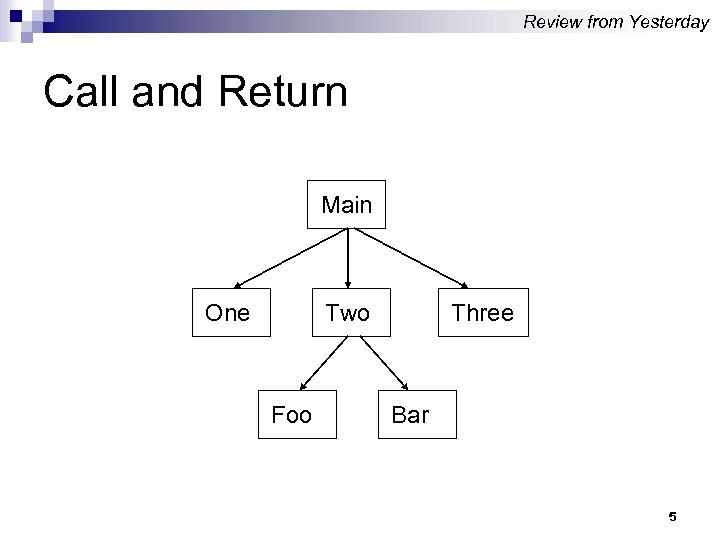 Review from Yesterday

Call and Return

Main

One

Two

Three

Foo

Bar

5